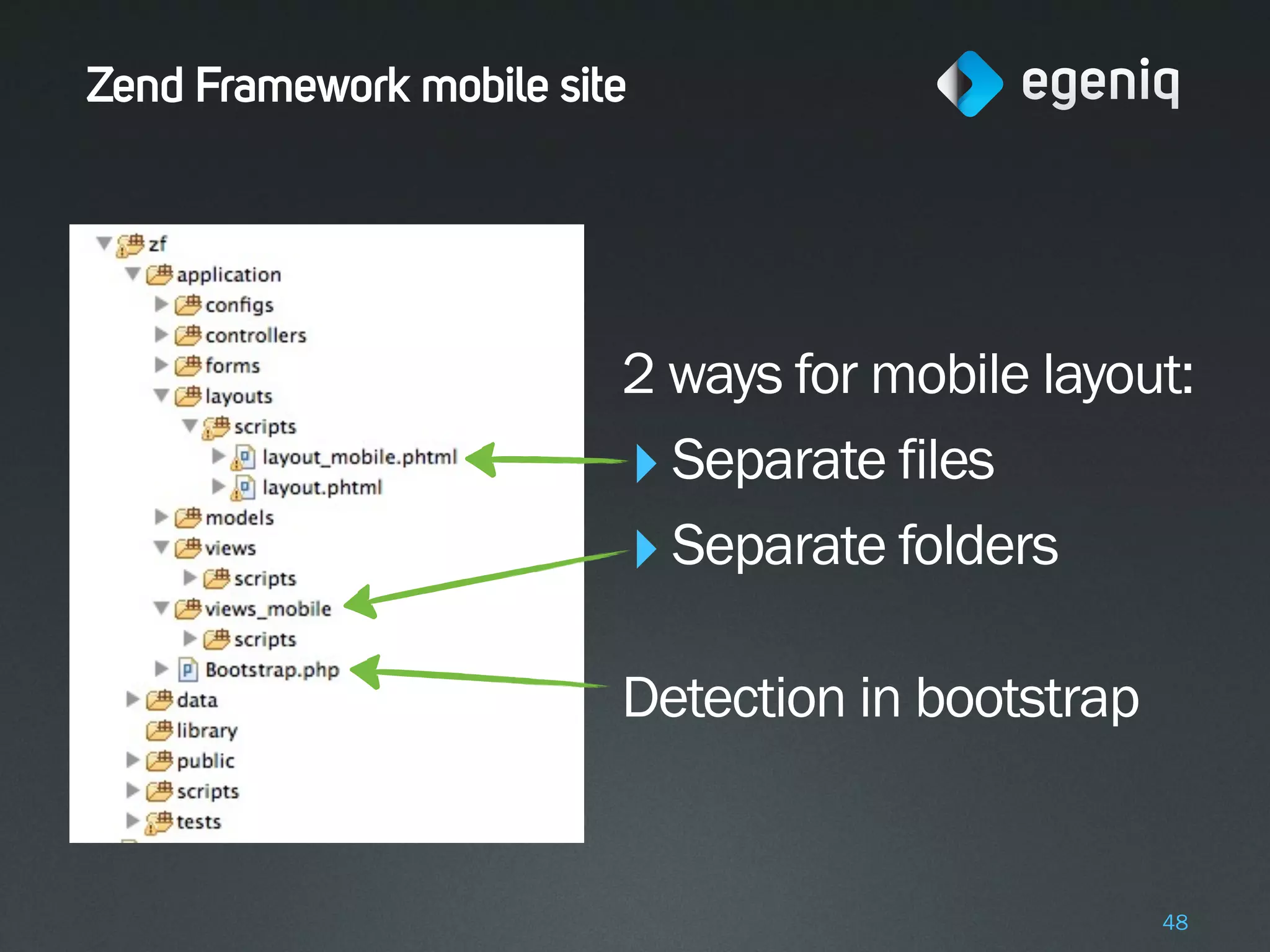 Zend Framework mobile site

egeniq

zf
application
configs
controllers
forms
layouts
scripts
layout_mobile.phtml
layout.phtml
models
views
scripts
views_mobile
scripts
Bootstrap.php
data
library
public
scripts
tests

2 ways for mobile layout:

Separate files

Separate folders

Detection in bootstrap

48